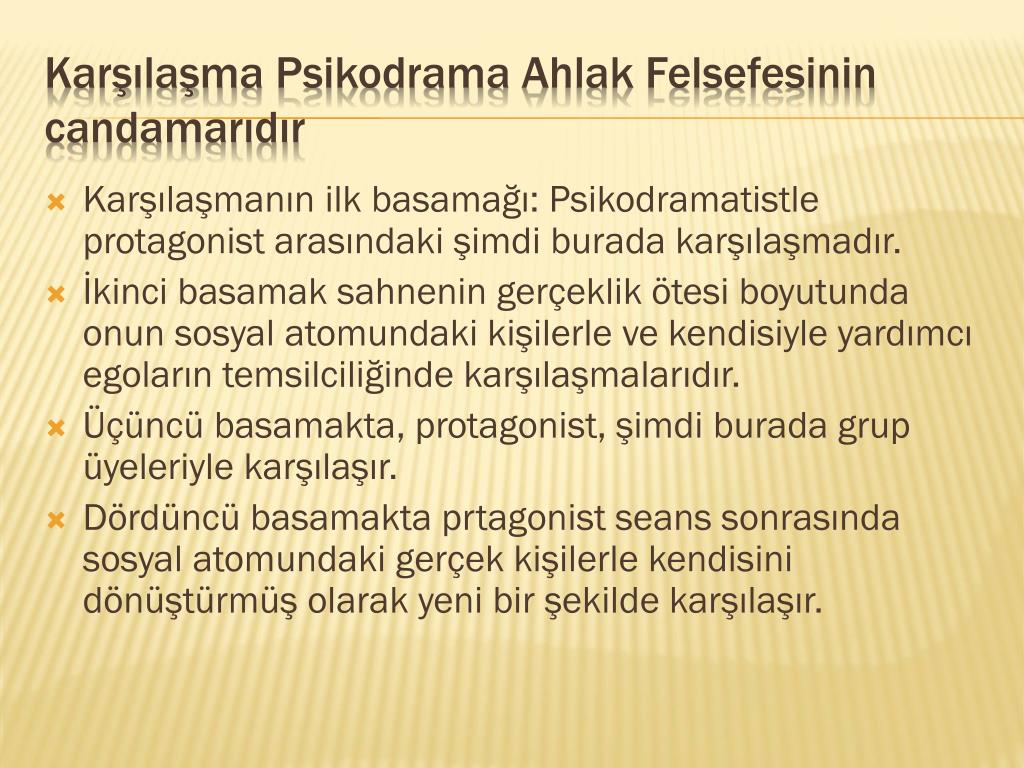 Karşılaşma Psikodrama Ahlak Felsefesinin candamarıdır

Karşılaşmanın ilk basamağı: Psikodramatistle protagonist arasındaki şimdi burada karşılaşmadır.

İkinci basamak sahnenin gerçeklik ötesi boyutunda onun sosyal atomundaki kişilerle ve kendisiyle yardımcı egoların temsilciliğinde karşılaşmalarıdır.

Üçüncü basamakta, protagonist, şimdi burada grup üyeleriyle karşılaşır.

Dördüncü basamakta prtagonist seans sonrasında sosyal atomundaki gerçek kişilerle kendisini dönüştürmüş olarak yeni bir şekilde karşılaşır.